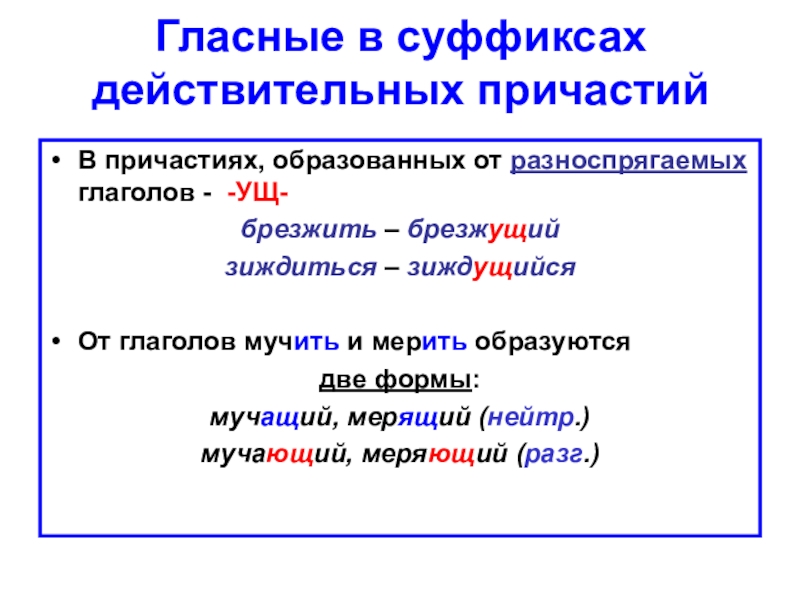 Гласные в суффиксах действительных причастий

• В причастиях, образованных от разноспрягаемых глаголов - -УЩ-

брезжить – брезжущий

зиждиться – зиждущийся

• От глаголов мучить и мерить образуются

две формы:

мучащий, мерящий (нейтр.)

мучающий, меряющий (разг.)